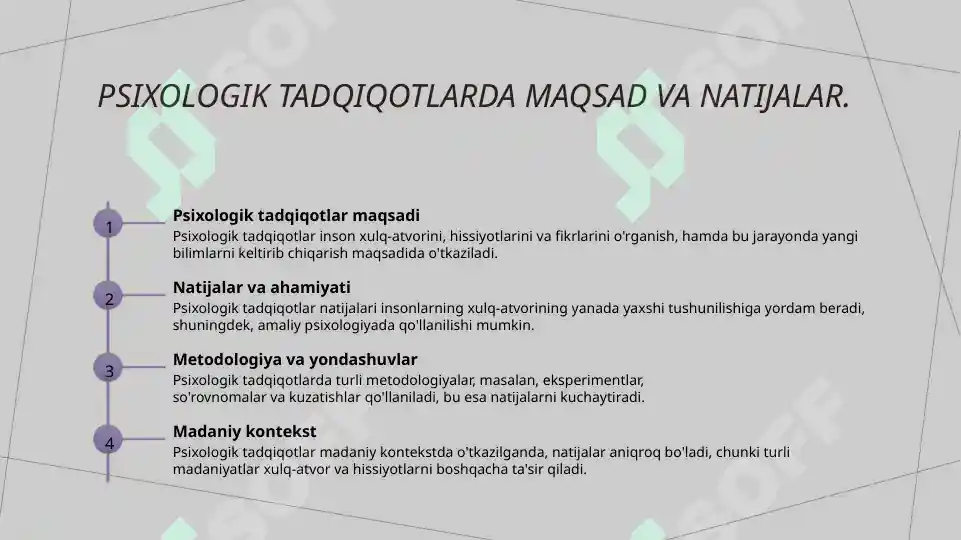 PSIXOLOGIK TADQIQOTLARDA MAQSAD VA NATIJALAR.

1

Psixologik tadqiqotlar maqsadi

Psixologik tadqiqotlar inson xulq-atvorini, hissiyotlarini va fikrlarini o'rganish, hamda bu jarayonda yangi bilimlarni keltirib chiqarish maqsadida o'tkaziladi.

2

Natijalar va ahamiyati

Psixologik tadqiqotlar natijalari insonlarning xulq-atvorining yanada yaxshi tushunilishiga yordam beradi, shuningdek, amaliy psixologiyada qo'llanilishi mumkin.

3

Metodologiya va yondashuvlar

Psixologik tadqiqotlarda turli metodologiyalar, masalan, eksperimentlar, so'rovnomalar va kuzatishlar qo'llaniladi, bu esa natijalarni kuchaytiradi.

4

Madaniy kontekst

Psixologik tadqiqotlar madaniy kontekstda o'tkazilganda, natijalar aniqroq bo'ladi, chunki turli madaniyatlar xulq-atvor va hissiyotlarni boshqacha ta'sir qiladi.

SOFF